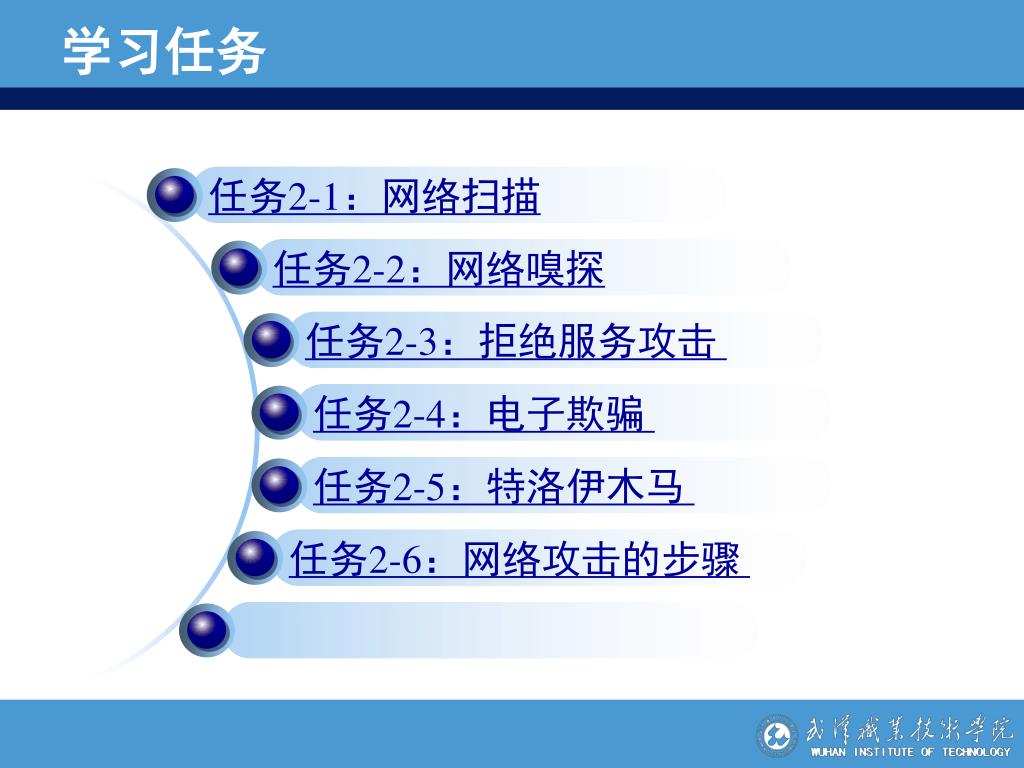 学习任务

任务2-1：网络扫描

任务2-2：网络嗅探

任务2-3：拒绝服务攻击

任务2-4：电子欺骗

任务2-5：特洛伊木马

任务2-6：网络攻击的步骤

武汉职业技术学院
WUHAN INSTITUTE OF TECHNOLOGY